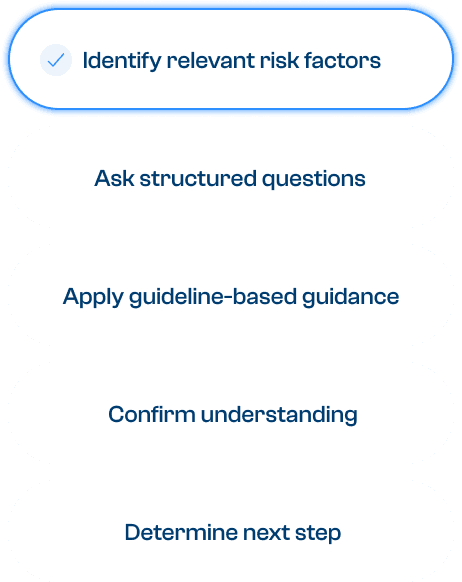 Identify relevant risk factors

Ask structured questions

Apply guideline-based guidance

Confirm understanding

Determine next step